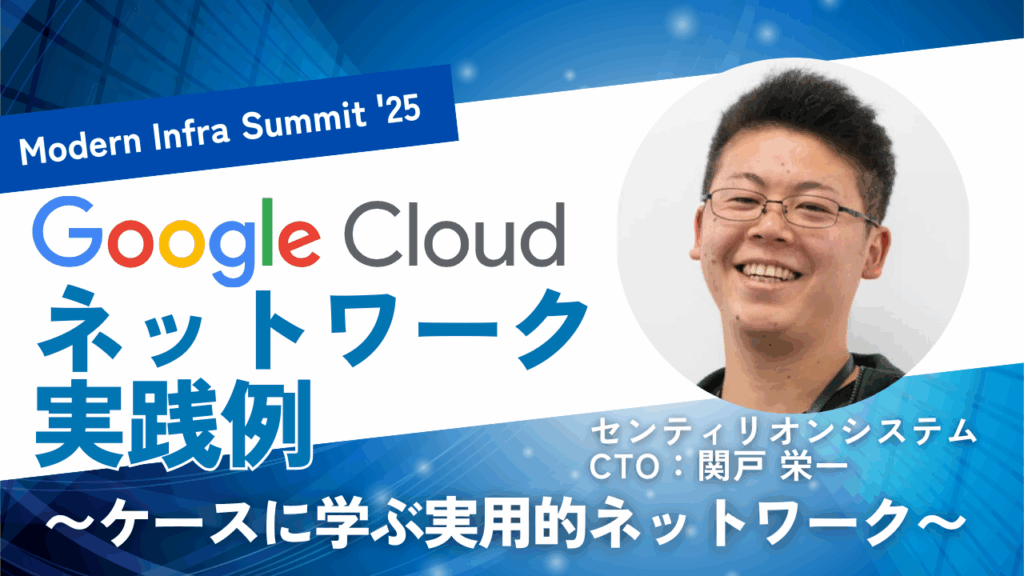 Modern Infra Summit '25

Google Cloud
ネットワーク
実践例

センティリオンシステム
CTO：関戸 栄一

～ケースに学ぶ実用的ネットワーク～